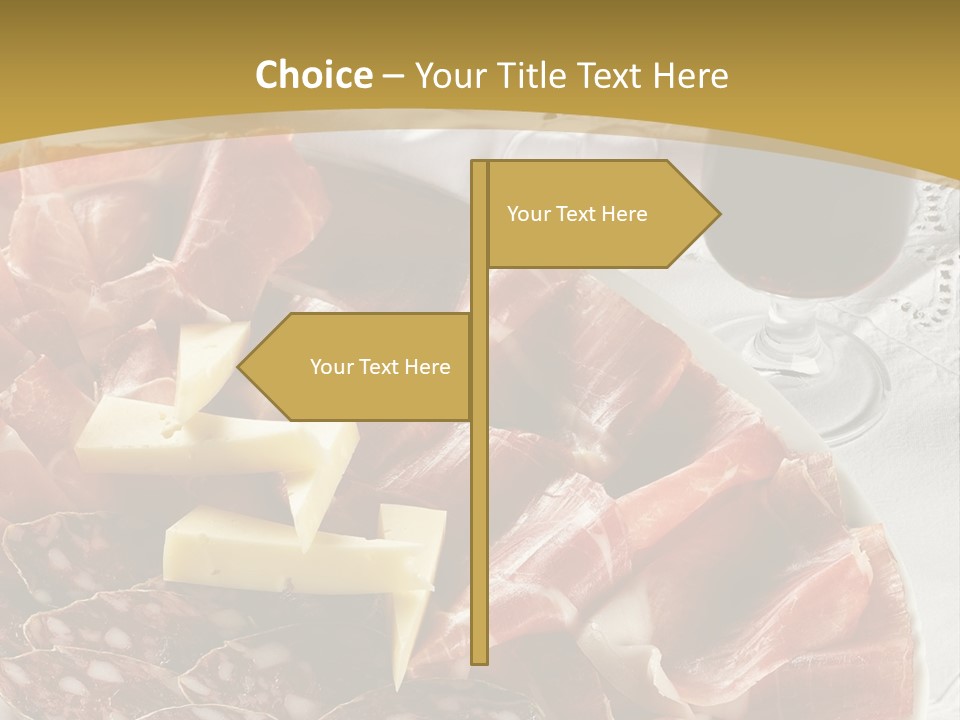 Choice – Your Title Text Here

Your Text Here

Your Text Here